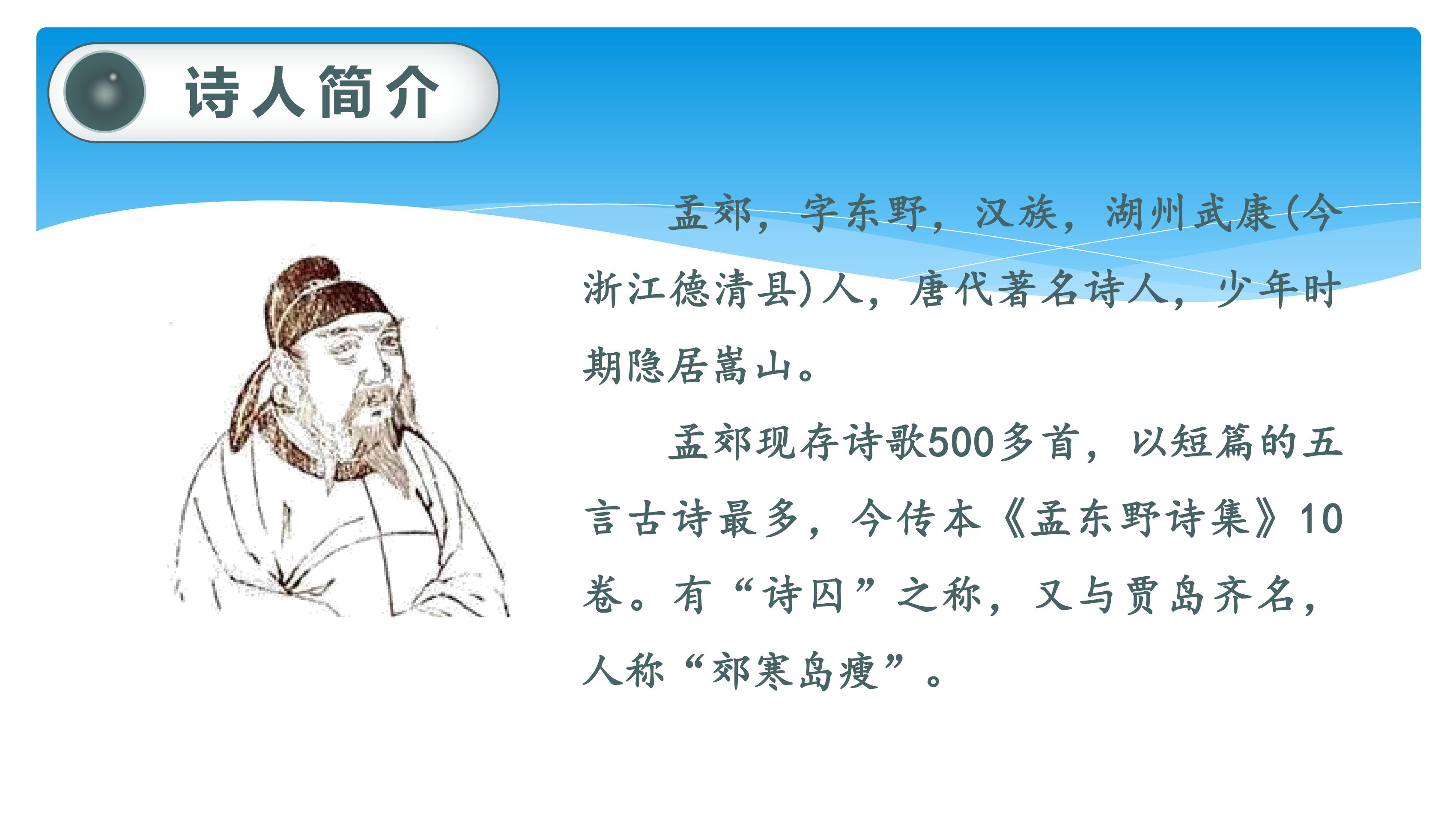 诗人简介

孟郊，字东野，汉族，湖州武康(今浙江德清县)人，唐代著名诗人，少年时期隐居嵩山。

孟郊现存诗歌500多首，以短篇的五言古诗最多，今传本《孟东野诗集》10卷。有“诗囚”之称，又与贾岛齐名，人称“郊寒岛瘦”。